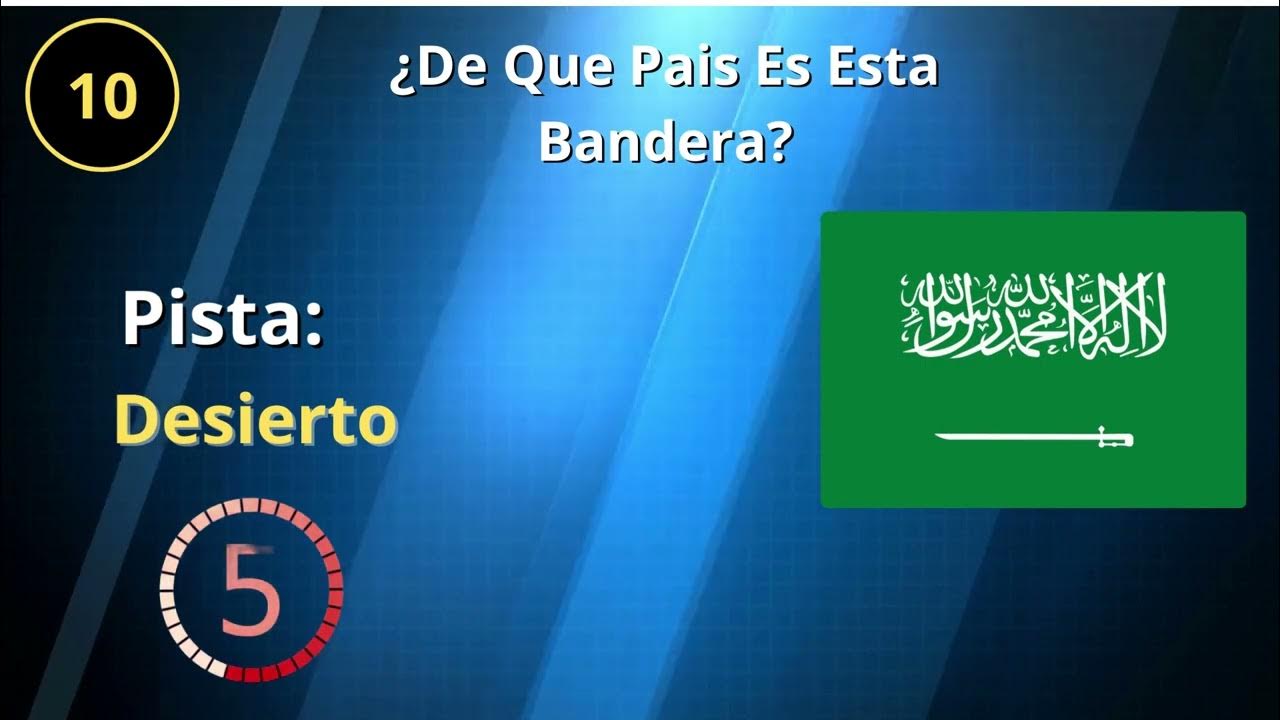 10

¿De Que Pais Es Esta Bandera?

Pista:
Desierto

5

لا إله إلا الله محمد رسول الله